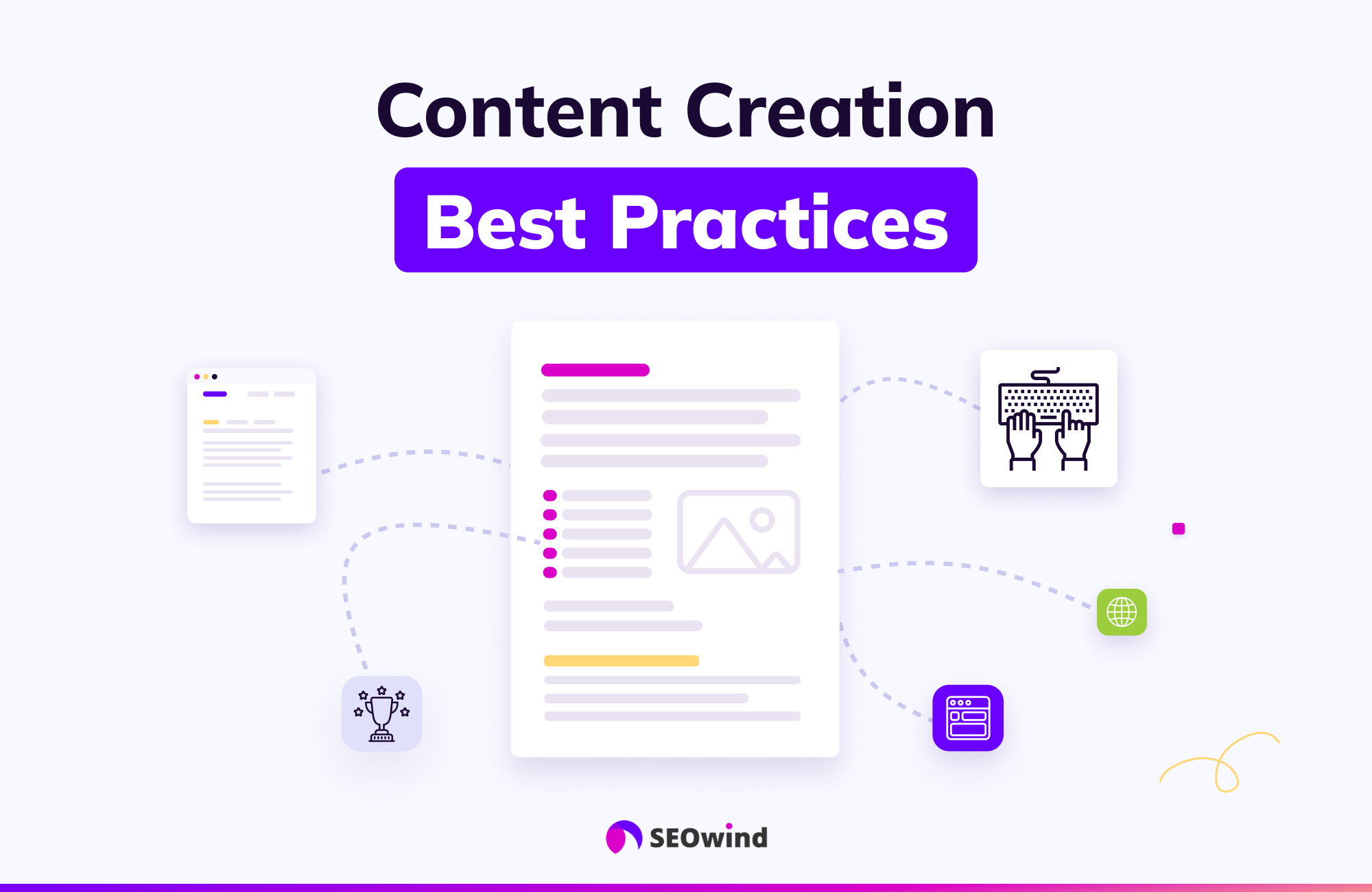 Content Creation

Best Practices

SEOwind